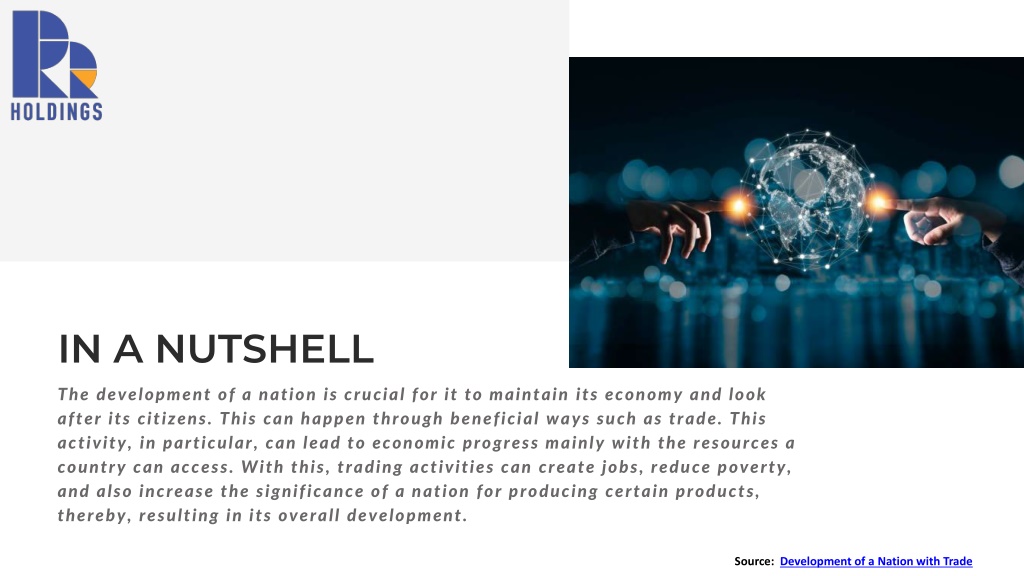 HOLDINGS

IN A NUTSHELL

The development of a nation is crucial for it to maintain its economy and look after its citizens. This can happen through beneficial ways such as trade. This activity, in particular, can lead to economic progress mainly with the resources a country can access. With this, trading activities can create jobs, reduce poverty, and also increase the significance of a nation for producing certain products, thereby, resulting in its overall development.

Source: Development of a Nation with Trade